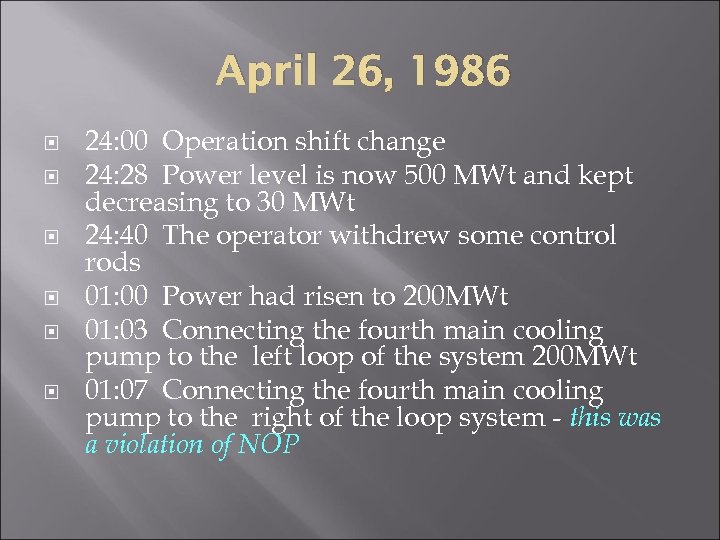 April 26, 1986

24:00 Operation shift change

24:28 Power level is now 500 MWt and kept decreasing to 30 MWt

24:40 The operator withdrew some control rods

01:00 Power had risen to 200MWt

01:03 Connecting the fourth main cooling pump to the left loop of the system 200MWt

01:07 Connecting the fourth main cooling pump to the right of the loop system - this was a violation of NOP